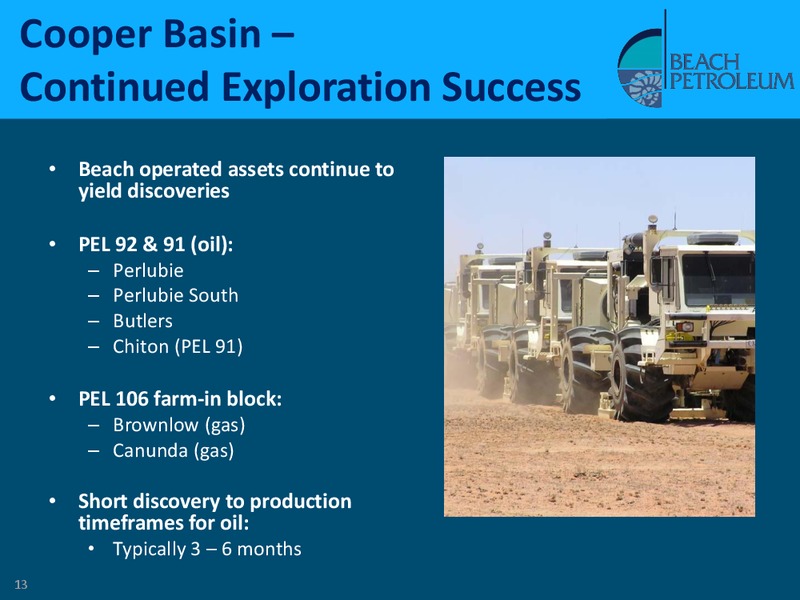 Cooper Basin –
Continued Exploration Success

BEACH
PETROLEUM

• Beach operated assets continue to yield discoveries

• PEL 92 & 91 (oil):
– Perlubie
– Perlubie South
– Butlers
– Chiton (PEL 91)

• PEL 106 farm-in block:
– Brownlow (gas)
– Canunda (gas)

• Short discovery to production timeframes for oil:
• Typically 3 – 6 months

13